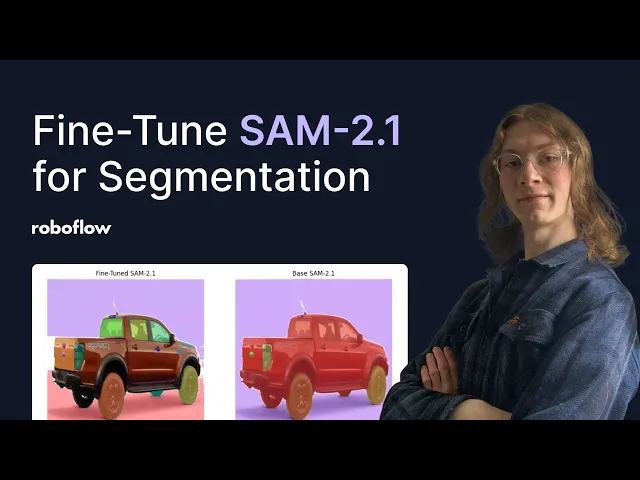 Fine-Tune SAM-2.1 for Segmentation

roboflow

Fine-Tuned SAM-2.1

Base SAM-2.1